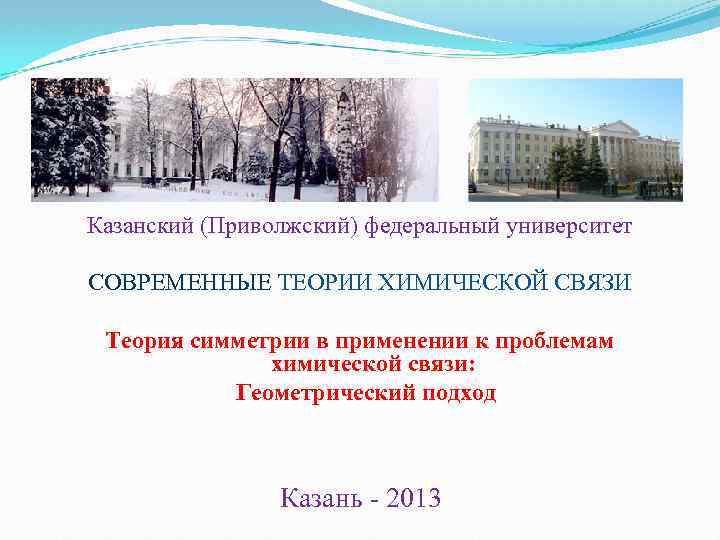 Казанский (Приволжский) федеральный университет

СОВРЕМЕННЫЕ ТЕОРИИ ХИМИЧЕСКОЙ СВЯЗИ

Теория симметрии в применении к проблемам химической связи:
Геометрический подход

Казань - 2013